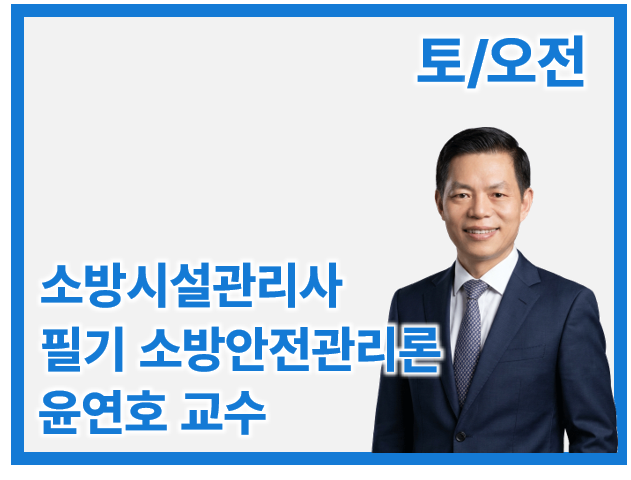 토/오전

소방시설관리사
필기 소방안전관리론
윤연호 교수